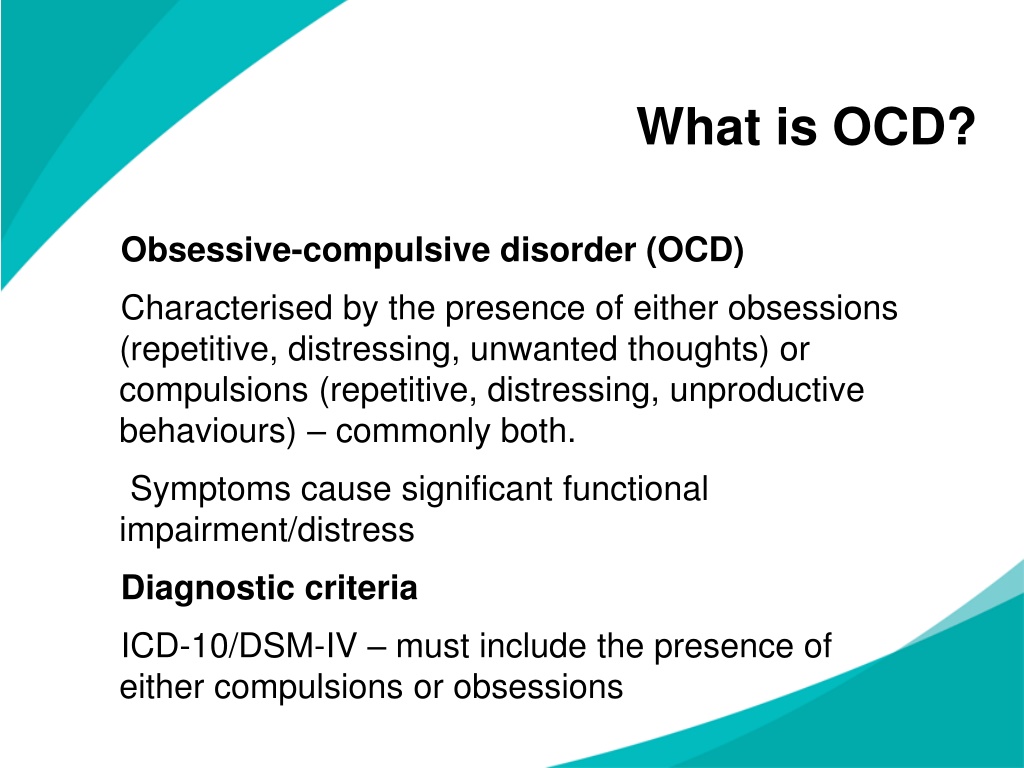 What is OCD?

Obsessive-compulsive disorder (OCD)

Characterised by the presence of either obsessions (repetitive, distressing, unwanted thoughts) or compulsions (repetitive, distressing, unproductive behaviours) – commonly both.

Symptoms cause significant functional impairment/distress

Diagnostic criteria

ICD-10/DSM-IV – must include the presence of either compulsions or obsessions